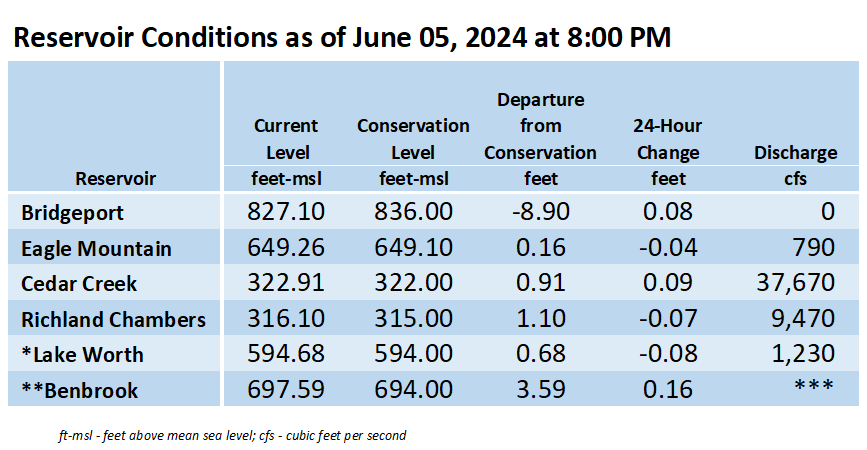 Reservoir Conditions as of June 05, 2024 at 8:00 PM

| Reservoir | Current Level feet-msl | Conservation Level feet-msl | Departure from Conservation feet | 24-Hour Change feet | Discharge cfs |
|---|---|---|---|---|---|
| Bridgeport | 827.10 | 836.00 | -8.90 | 0.08 | 0 |
| Eagle Mountain | 649.26 | 649.10 | 0.16 | -0.04 | 790 |
| Cedar Creek | 322.91 | 322.00 | 0.91 | 0.09 | 37,670 |
| Richland Chambers | 316.10 | 315.00 | 1.10 | -0.07 | 9,470 |
| *Lake Worth | 594.68 | 594.00 | 0.68 | -0.08 | 1,230 |
| **Benbrook | 697.59 | 694.00 | 3.59 | 0.16 | *** |

ft-msl - feet above mean sea level; cfs - cubic feet per second